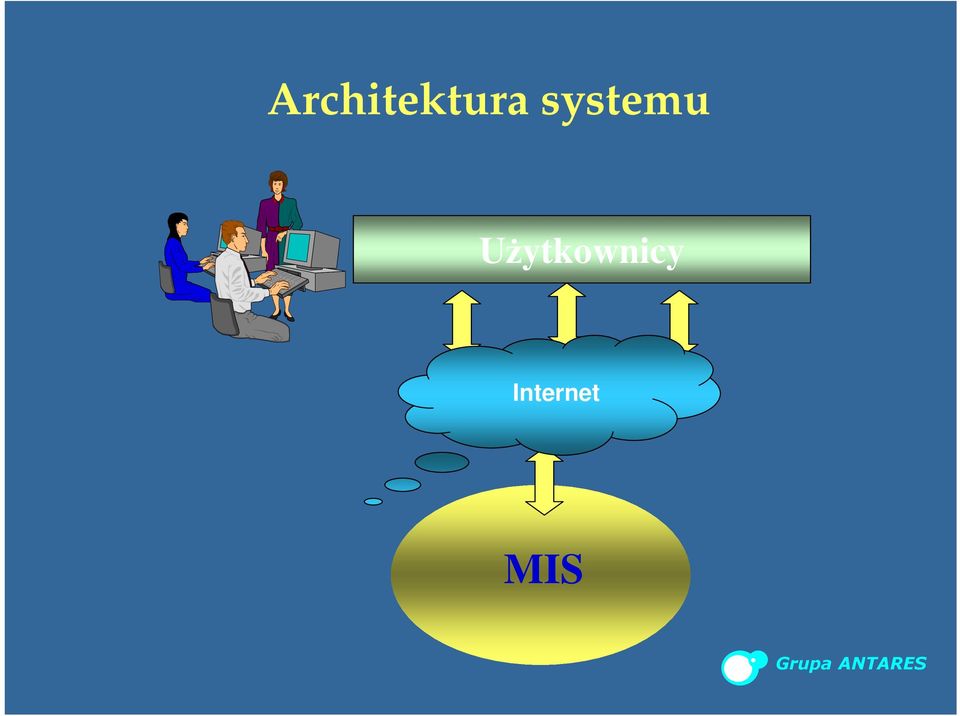 Architektura systemu

Użytkownicy

Internet

MIS

Grupa ANTARES